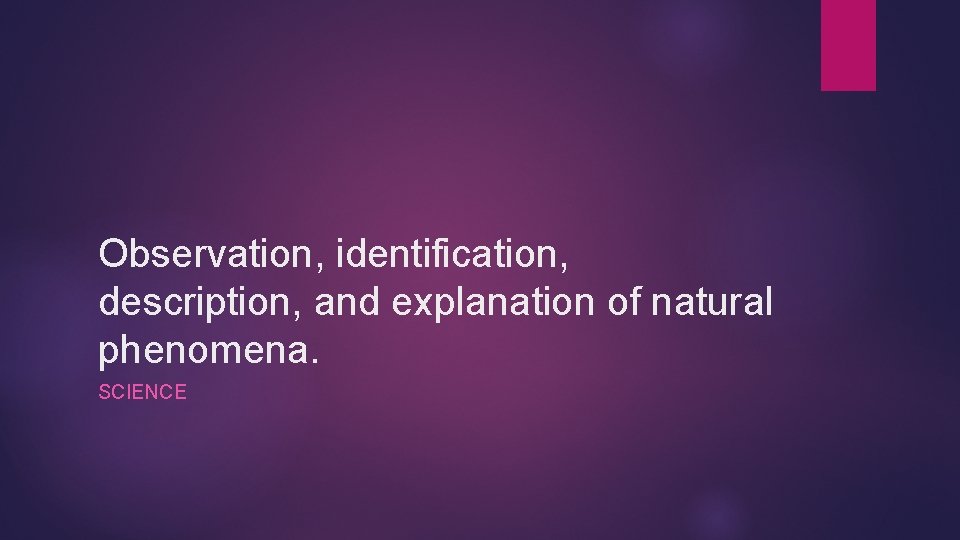 Observation, identification, description, and explanation of natural phenomena.

SCIENCE